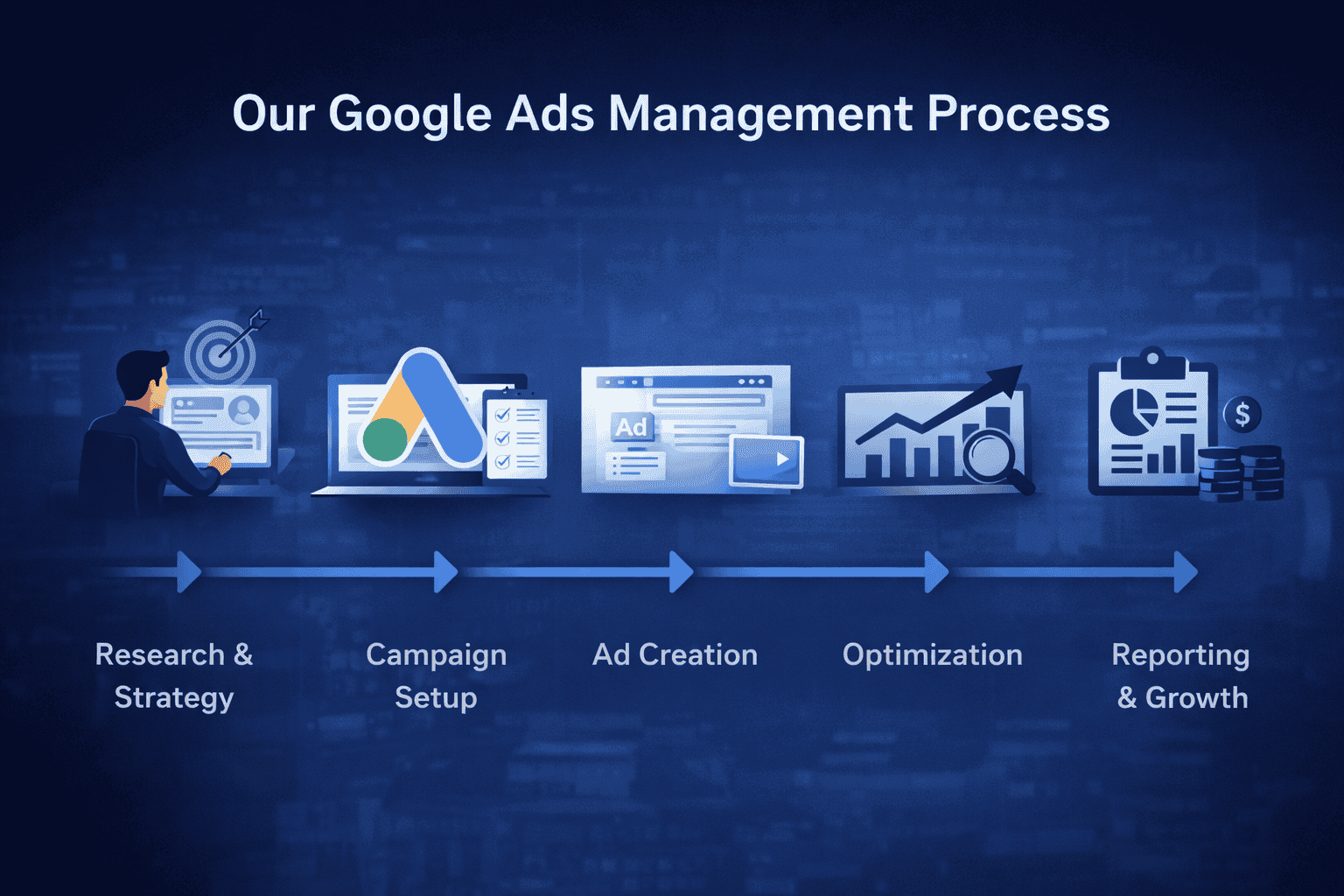 Our Google Ads Management Process

Ad

$

Research & Strategy

Campaign Setup

Ad Creation

Optimization

Reporting & Growth